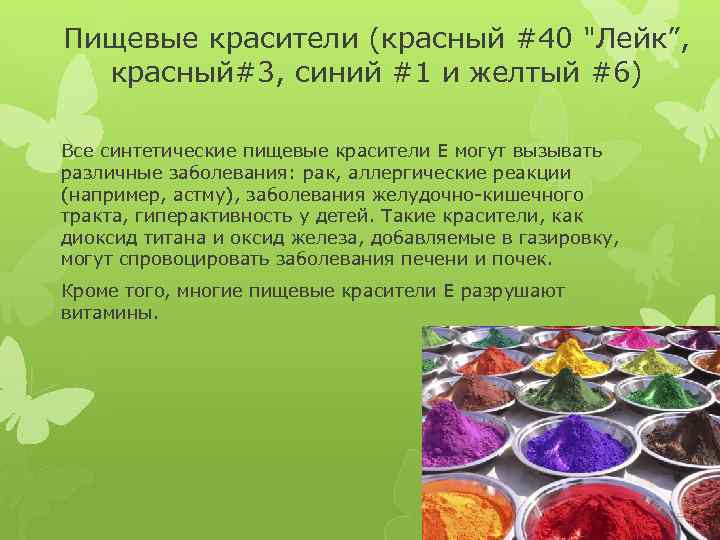 Пищевые красители (красный #40 "Лейк", красный#3, синий #1 и желтый #6)

Все синтетические пищевые красители Е могут вызывать различные заболевания: рак, аллергические реакции (например, астму), заболевания желудочно-кишечного тракта, гиперактивность у детей. Такие красители, как диоксид титана и оксид железа, добавляемые в газировку, могут спровоцировать заболевания печени и почек.

Кроме того, многие пищевые красители Е разрушают витамины.